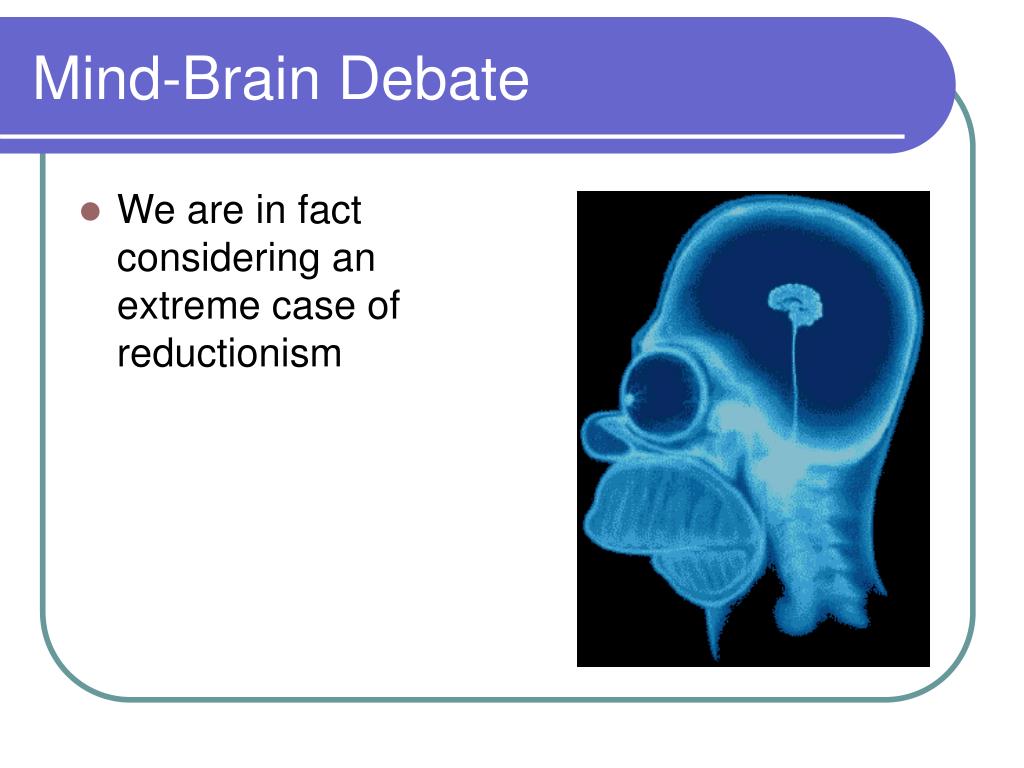 Mind-Brain Debate

We are in fact considering an extreme case of reductionism